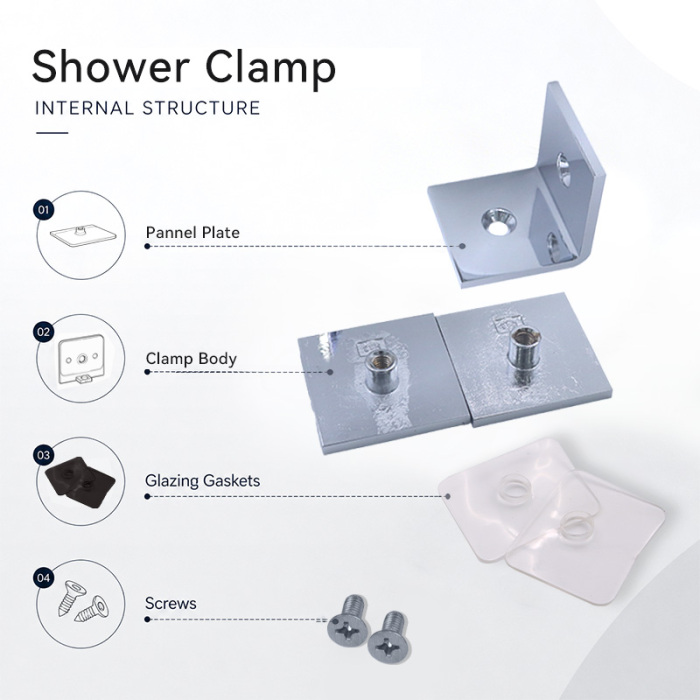 Shower Clamp

INTERNAL STRUCTURE

01

Pannel Plate

02

Clamp Body

03

Glazing Gaskets

04

Screws